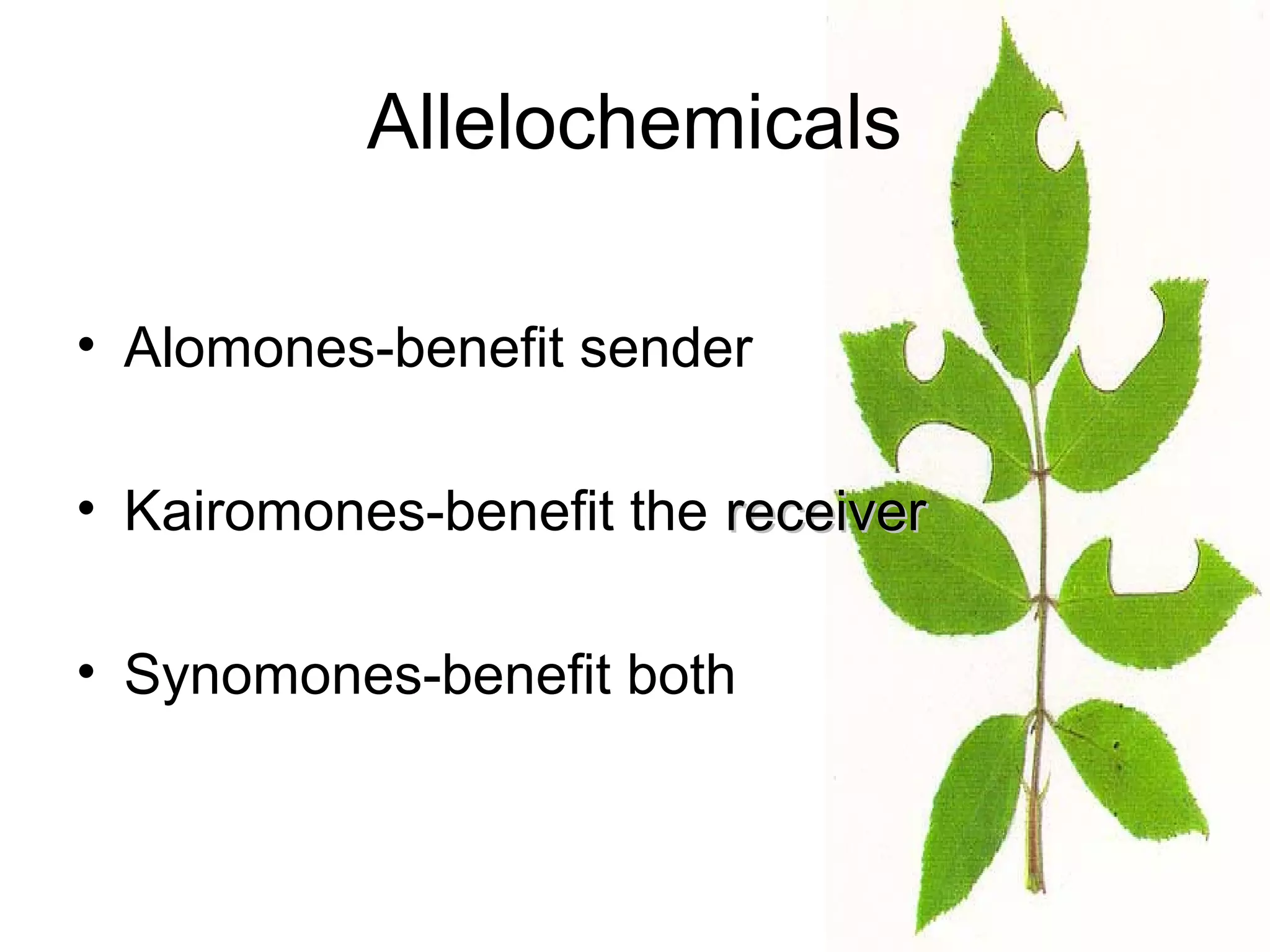 Allelochemicals

• Alomones-benefit sender

• Kairomones-benefit the receiver

• Synomones-benefit both